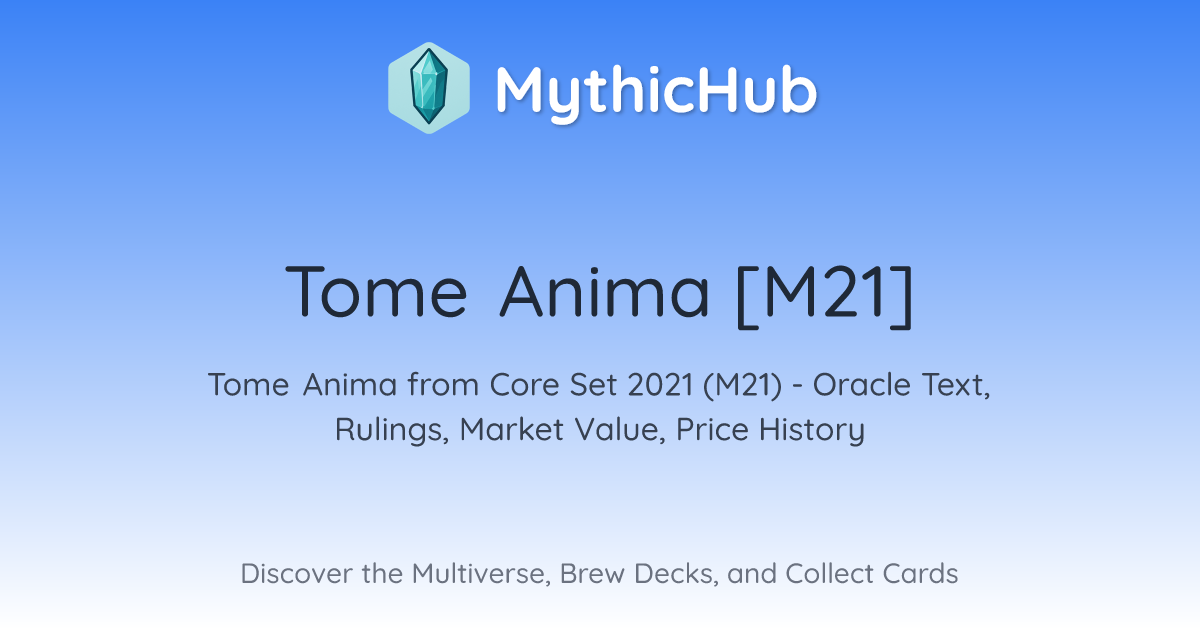 MythicHub

Tome Anima [M21]

Tome Anima from Core Set 2021 (M21) - Oracle Text, Rulings, Market Value, Price History

Discover the Multiverse, Brew Decks, and Collect Cards